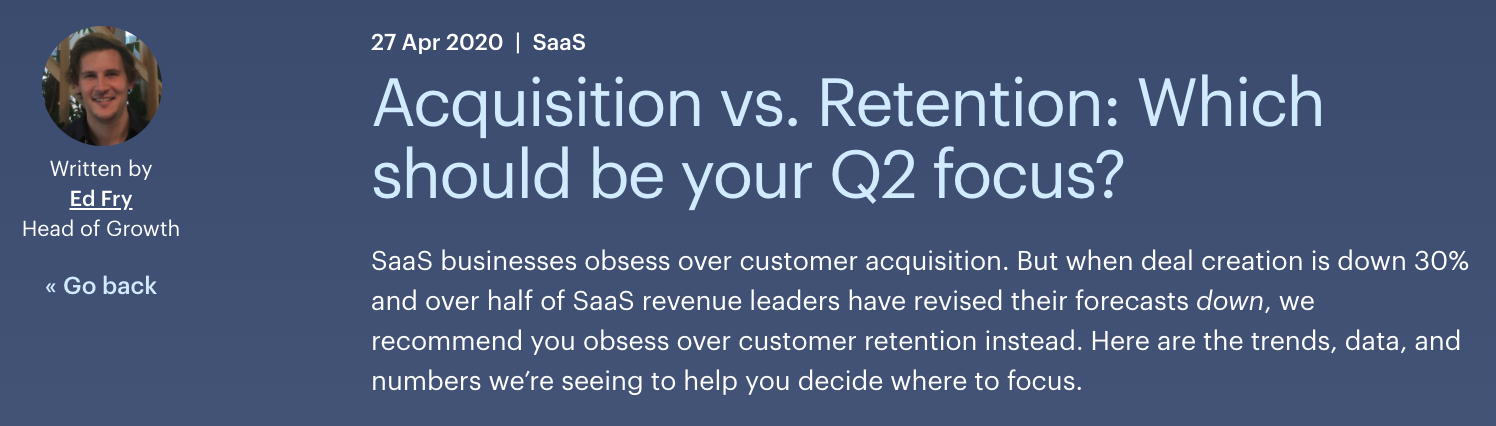 Written by
Ed Fry
Head of Growth

« Go back

27 Apr 2020 | SaaS

Acquisition vs. Retention: Which should be your Q2 focus?

SaaS businesses obsess over customer acquisition. But when deal creation is down 30% and over half of SaaS revenue leaders have revised their forecasts down, we recommend you obsess over customer retention instead. Here are the trends, data, and numbers we're seeing to help you decide where to focus.